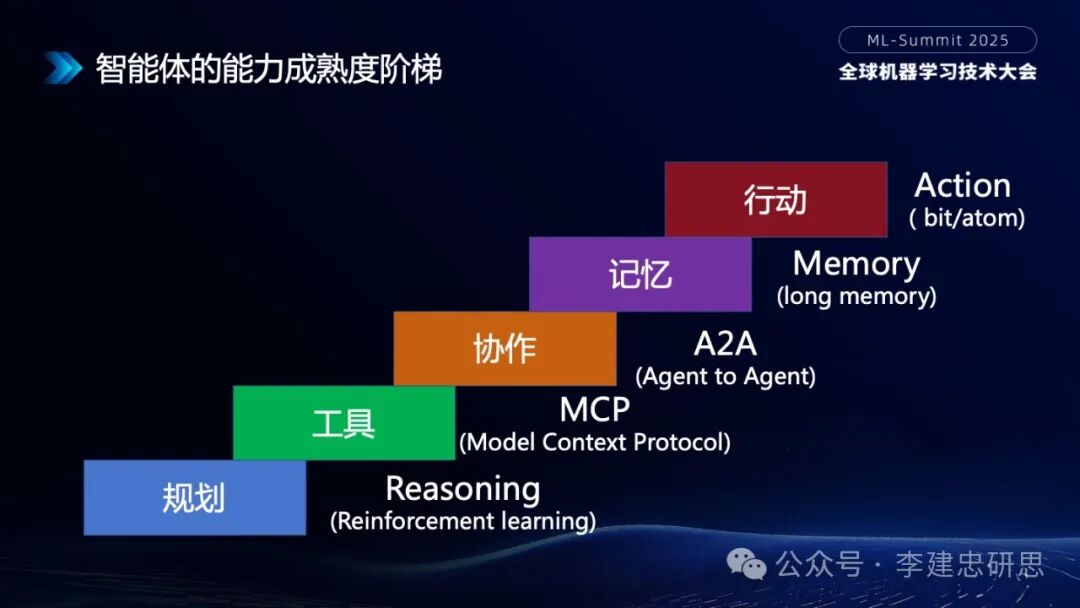 智能体的能力成熟度阶梯

ML-Summit 2025
全球机器学习技术大会

行动
Action
( bit/atom)

记忆
Memory
(long memory)

协作
A2A
(Agent to Agent)

工具
MCP
(Model Context Protocol)

规划
Reasoning
(Reinforcement learning)

公众号 · 李建忠研思